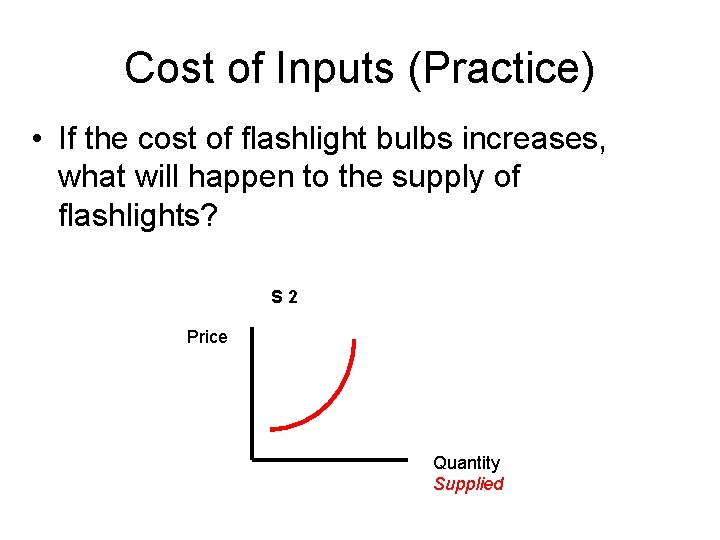 Cost of Inputs (Practice)

• If the cost of flashlight bulbs increases, what will happen to the supply of flashlights?

S 2

Price

Quantity
Supplied